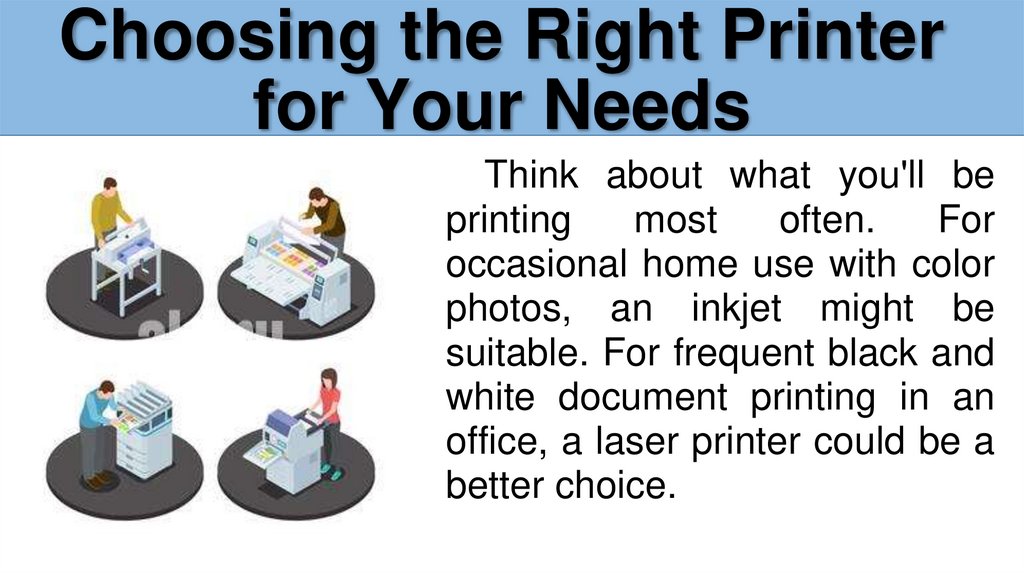 Choosing the Right Printer for Your Needs

Think about what you'll be printing most often. For occasional home use with color photos, an inkjet might be suitable. For frequent black and white document printing in an office, a laser printer could be a better choice.